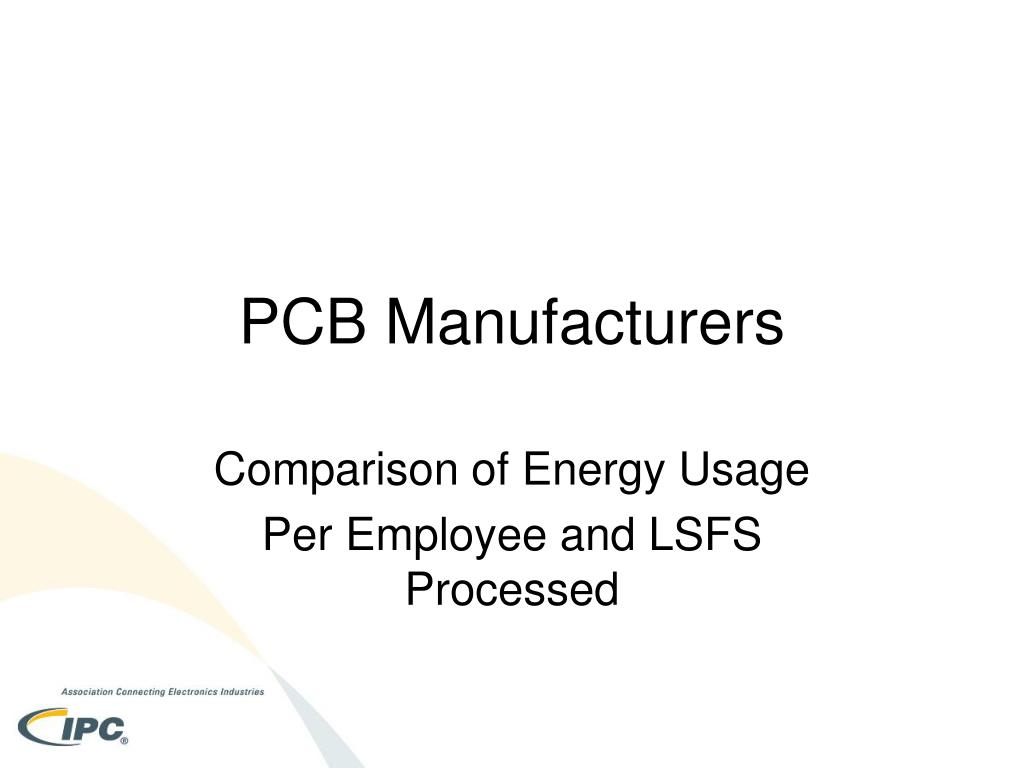 PCB Manufacturers

Comparison of Energy Usage

Per Employee and LSFS Processed

Association Connecting Electronics Industries

IPC®